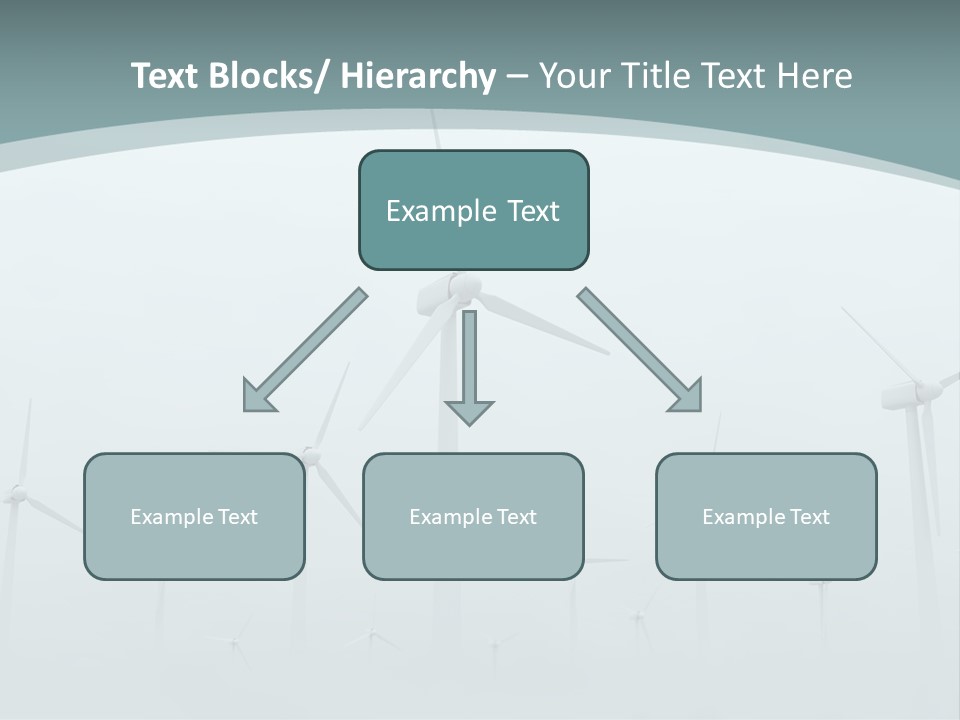 Text Blocks/ Hierarchy – Your Title Text Here

Example Text

Example Text

Example Text

Example Text